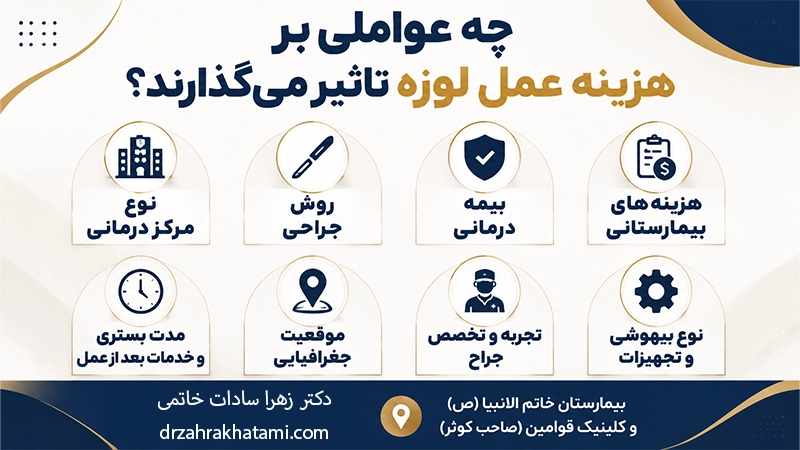 چه عواملی بر هزینه عمل لوزه تاثیر می‌گذارند؟

هزینه های بیمارستانی

بیمه درمانی

روش جراحی

نوع مرکز درمانی

نوع بیهوشی و تجهیزات

تجربه و تخصص جراح

موقعیت جغرافیایی

مدت بستری و خدمات بعد از عمل

بیمارستان خاتم الانبیا (ص) و کلینیک قوامین (صاحب کوثر)

دکتر زهرا سادات خاتمی
drzahrakhatami.com